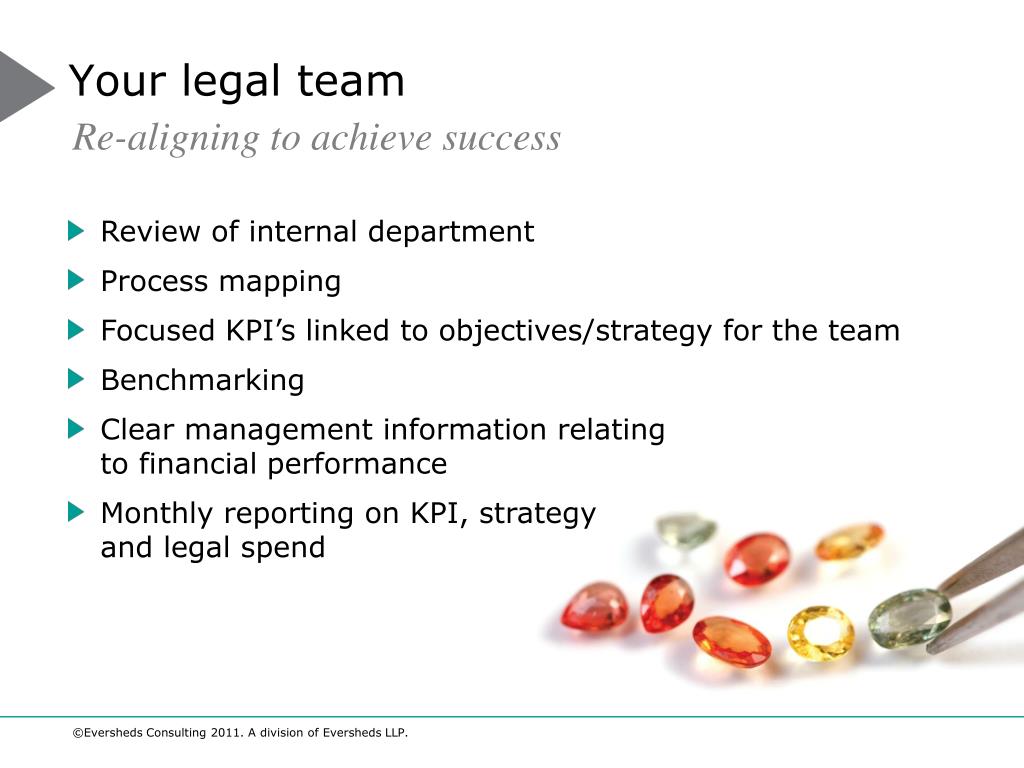 Your legal team
Re-aligning to achieve success

Review of internal department

Process mapping

Focused KPI’s linked to objectives/strategy for the team

Benchmarking

Clear management information relating to financial performance

Monthly reporting on KPI, strategy and legal spend

©Eversheds Consulting 2011. A division of Eversheds LLP.